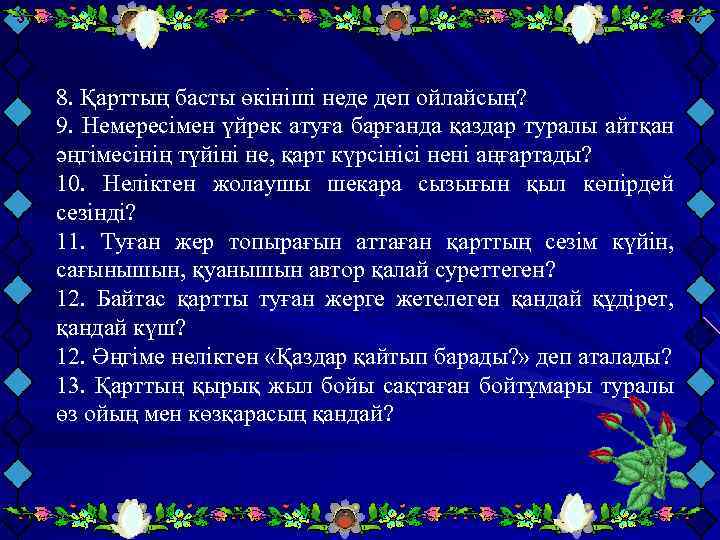 8. Қарттың басты өкініші неде деп ойлайсың?
9. Немересімен үйрек атуға барғанда қаздар туралы айтқан әңгімесінің түйіні не, қарт күрсінісі нені аңғартады?
10. Неліктен жолаушы шекара сызығын қыл көпірдей сезінді?
11. Туған жер топырағын аттаған қарттың сезім күйін, сағынышын, қуанышын автор қалай суреттеген?
12. Байтас қартты туған жерге жетелеген қандай құдірет, қандай күш?
12. Әңгіме неліктен «Қаздар қайтып барады?» деп аталады?
13. Қарттың қырық жыл бойы сақтаған бойтұмары туралы өз ойың мен көзқарасың қандай?